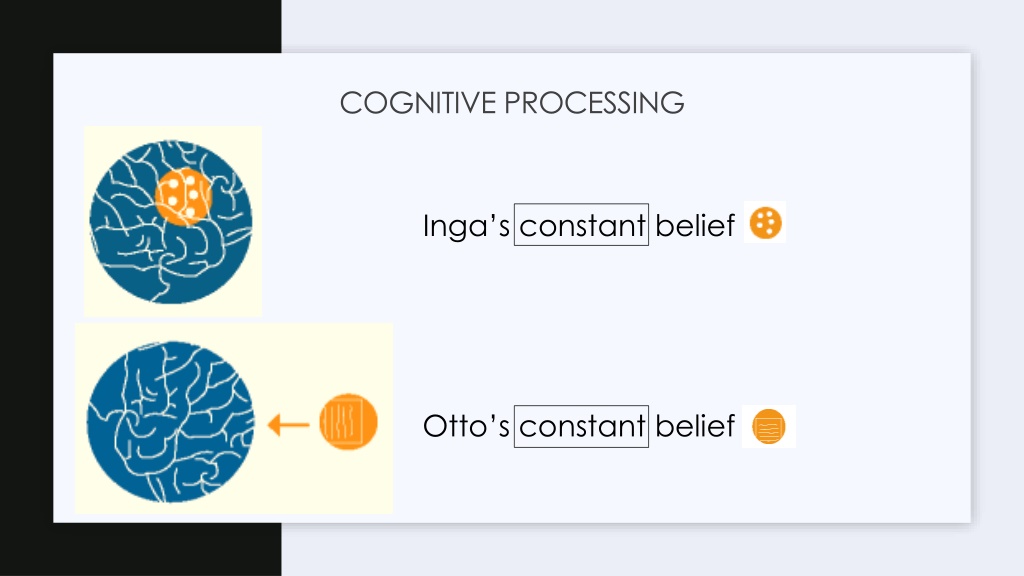 COGNITIVE PROCESSING

Inga's constant belief

Otto's constant belief